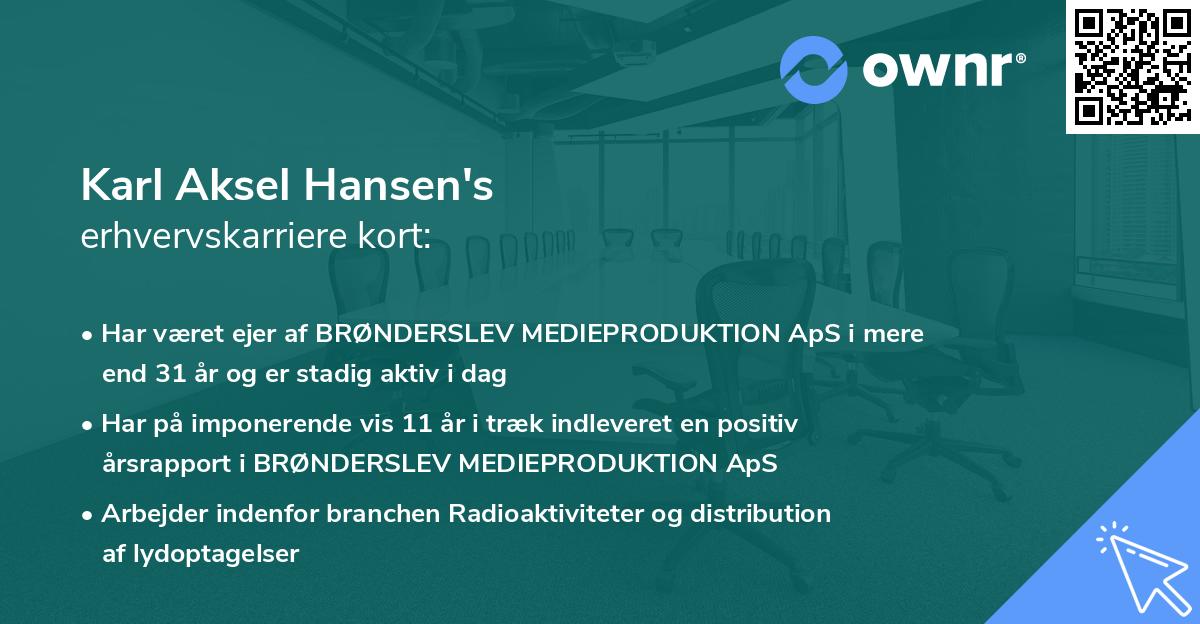 ownr®

Karl Aksel Hansen's
erhvervskarriere kort:

• Har været ejer af BRØNDERSLEV MEDIEPRODUKTION ApS i mere end 31 år og er stadig aktiv i dag

• Har på imponerende vis 11 år i træk indleveret en positiv årsrapport i BRØNDERSLEV MEDIEPRODUKTION ApS

• Arbejder indenfor branchen Radioaktiviteter og distribution af lydoptagelser